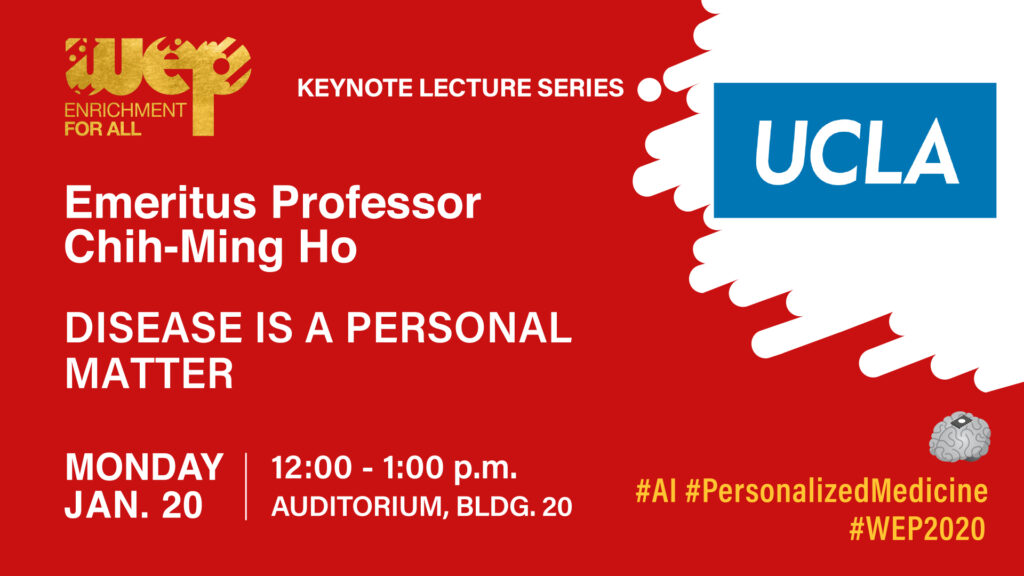 WEP
ENRICHMENT
FOR ALL

KEYNOTE LECTURE SERIES

UCLA

Emeritus Professor
Chih-Ming Ho

DISEASE IS A PERSONAL MATTER

MONDAY
JAN. 20

12:00 - 1:00 p.m.
AUDITORIUM, BLDG. 20

#AI #PersonalizedMedicine
#WEP2020